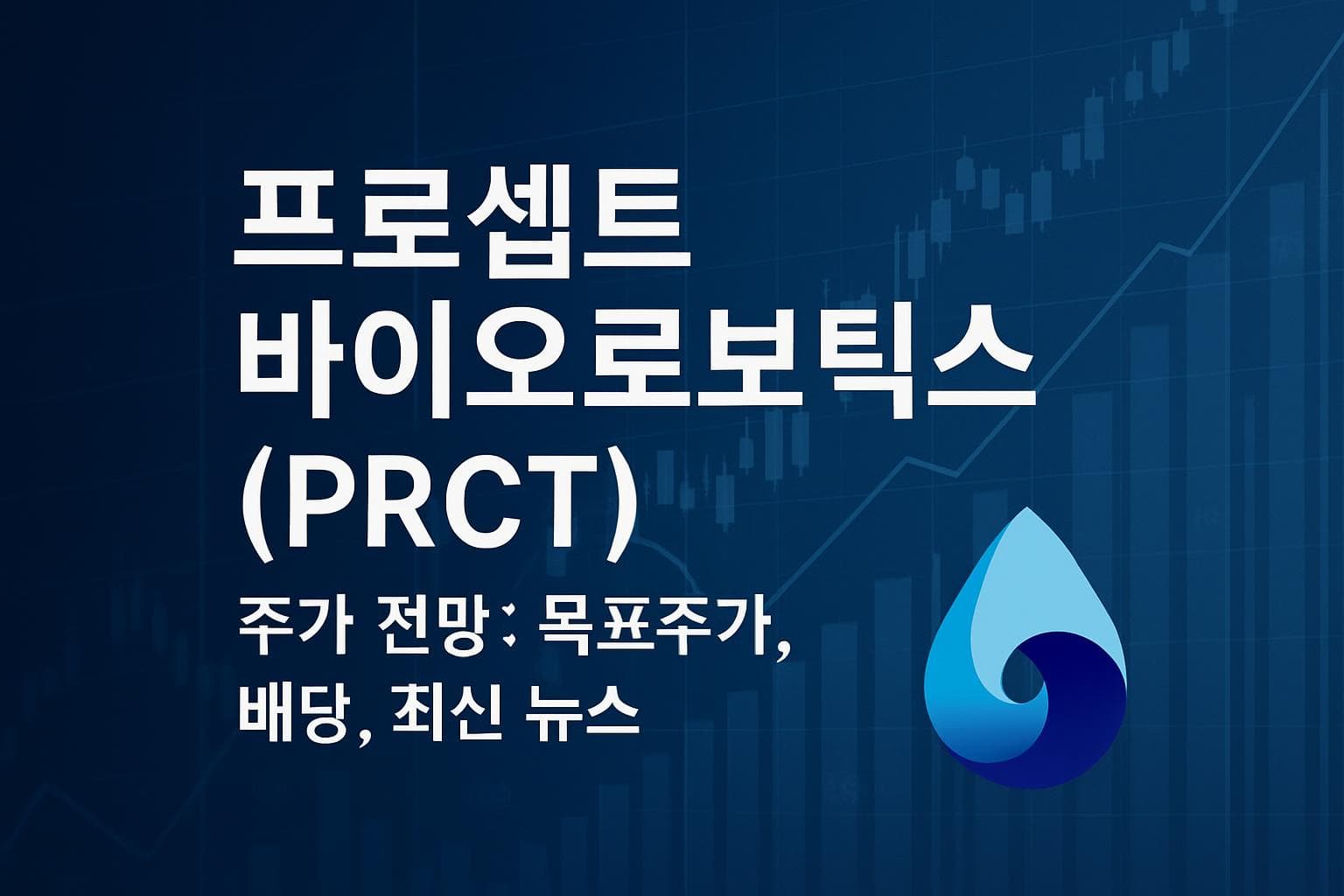 프로셉트 바이오로보틱스 (PRCT)

주가 전망: 목표주가, 배당, 최신 뉴스